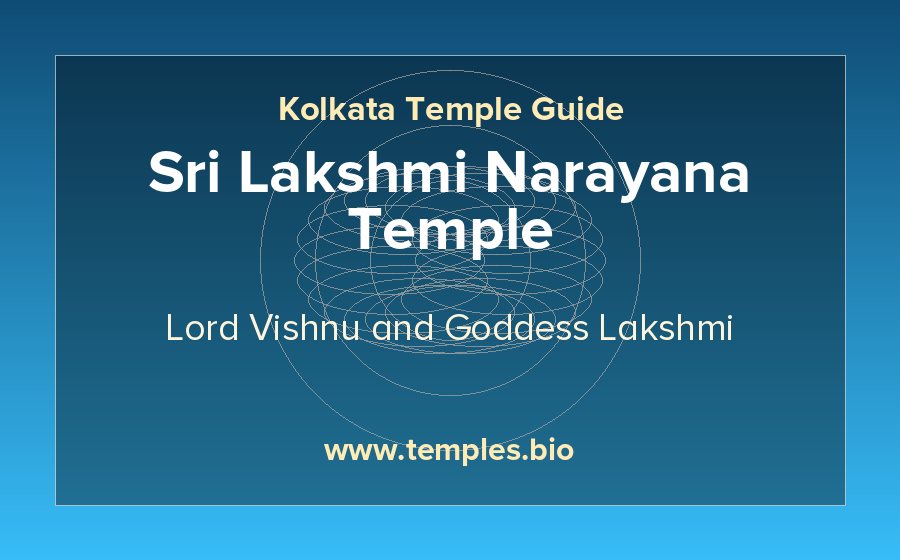 Kolkata Temple Guide

Sri Lakshmi Narayana Temple

Lord Vishnu and Goddess Lakshmi

www.temples.bio